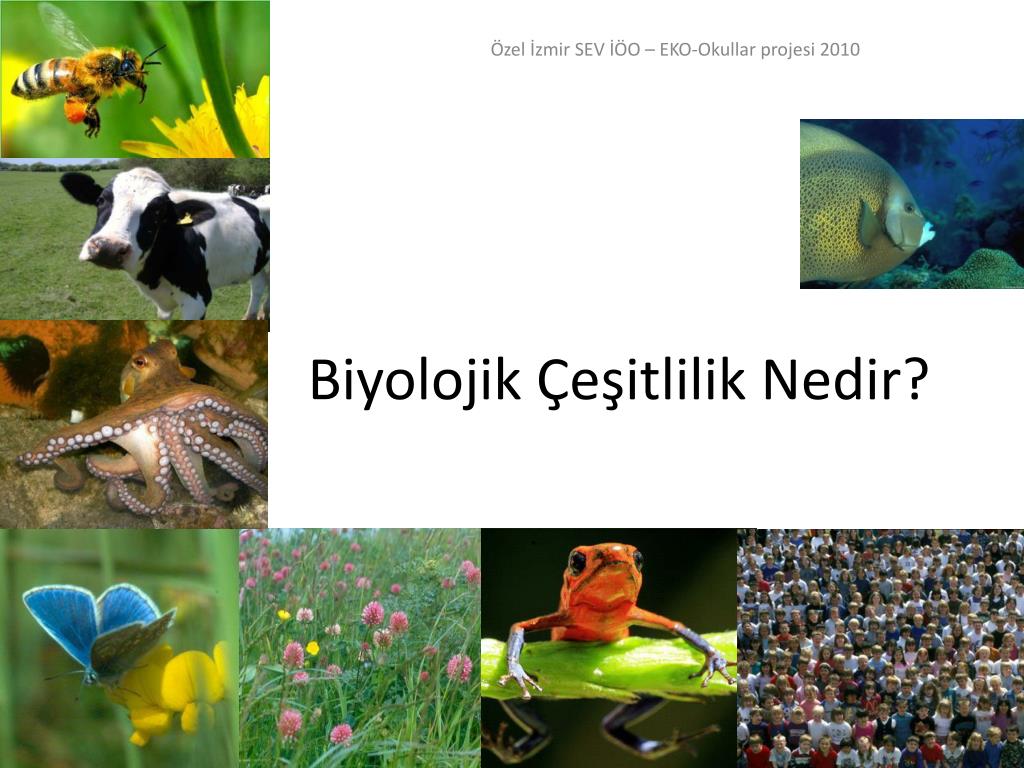 Özel İzmir SEV İÖO – EKO-Okullar projesi 2010

Biyolojik Çeşitlilik Nedir?